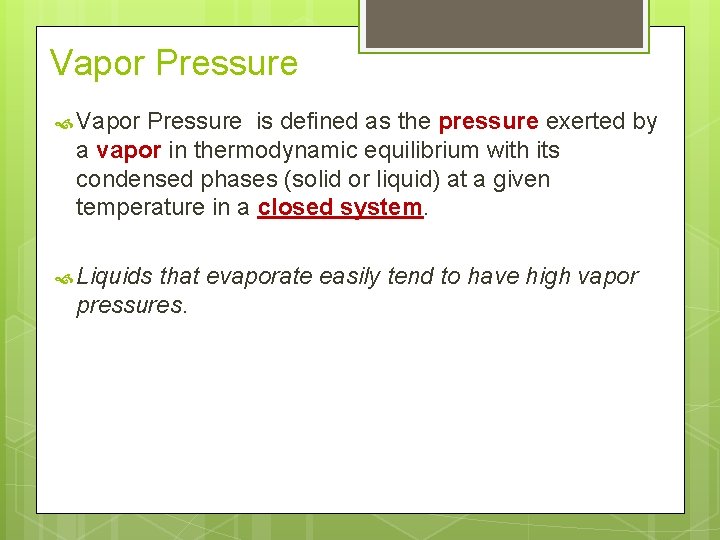 Vapor Pressure

Vapor Pressure is defined as the pressure exerted by a vapor in thermodynamic equilibrium with its condensed phases (solid or liquid) at a given temperature in a closed system.

Liquids that evaporate easily tend to have high vapor pressures.